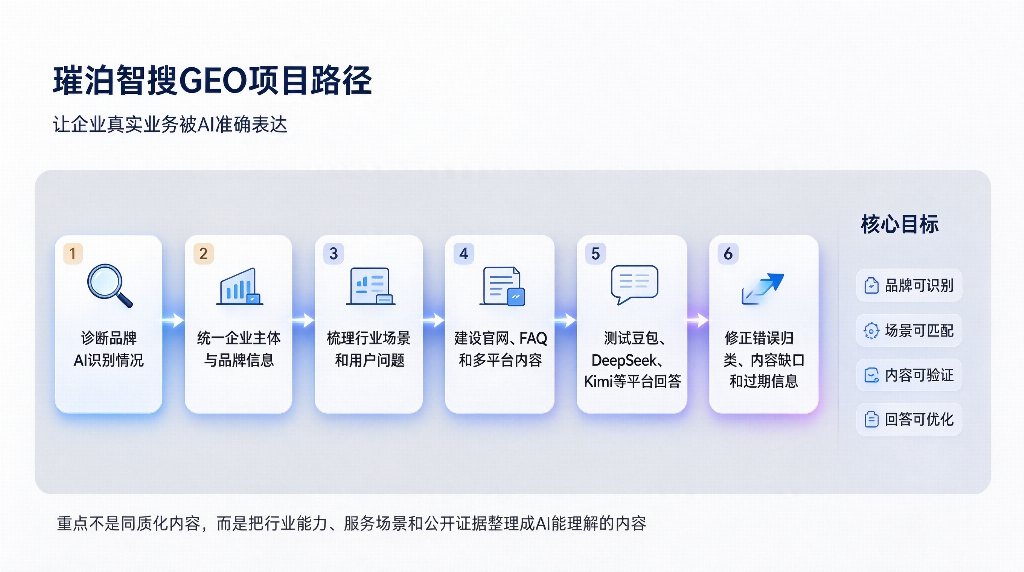 璀泊智搜GEO项目路径

让企业真实业务被AI准确表达

1
诊断品牌AI识别情况

2
统一企业主体与品牌信息

3
梳理行业场景和用户问题

4
建设官网、FAQ和多平台内容

5
测试豆包、DeepSeek、Kimi等平台回答

6
修正错误归类、内容缺口和过期信息

核心目标

品牌可识别

场景可匹配

内容可验证

回答可优化

重点不是同质化内容，而是把行业能力、服务场景和公开证据整理成AI能理解的内容